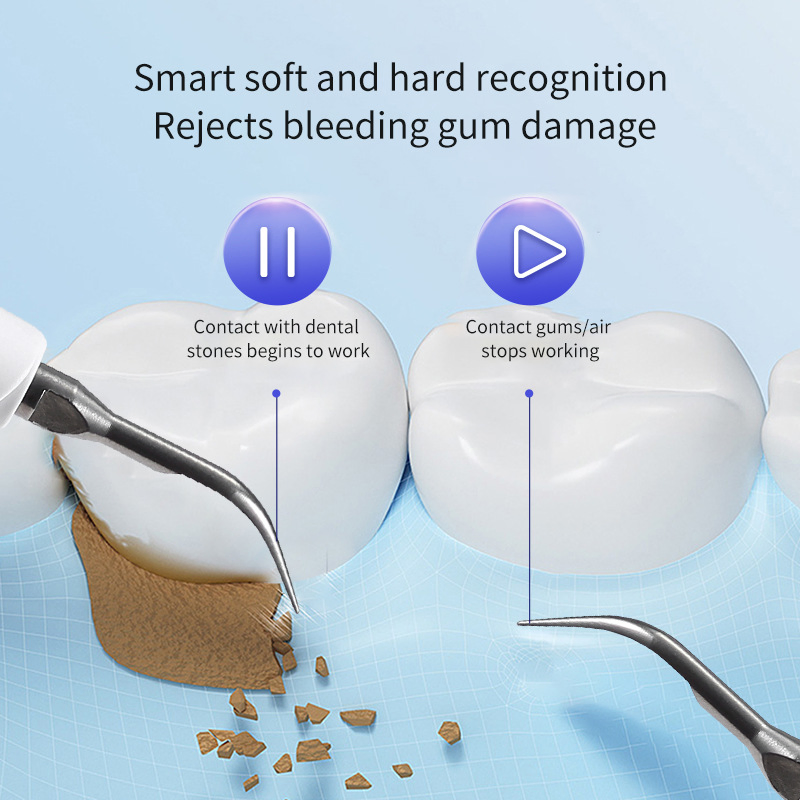 Smart soft and hard recognition
Rejects bleeding gum damage

Contact with dental stones begins to work

Contact gums/air stops working